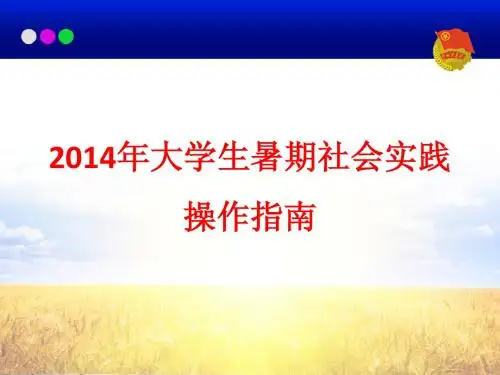 2014年大学生暑期社会实践
操作指南